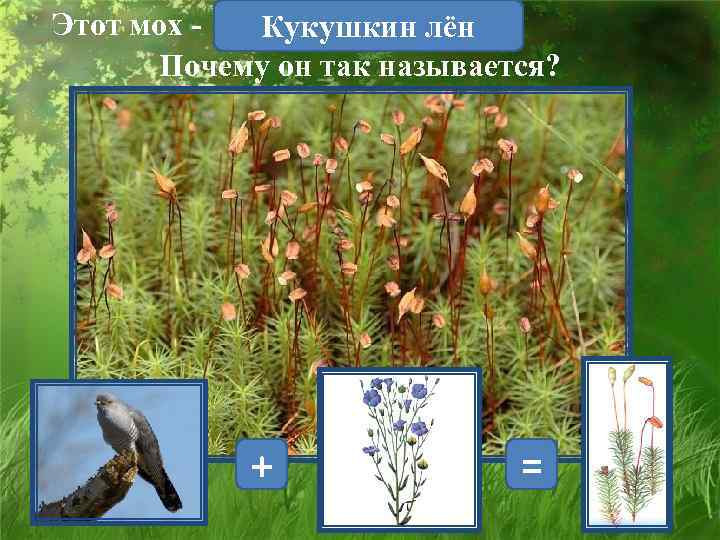 Этот мох - Кукушкин лён

Почему он так называется?

+

=